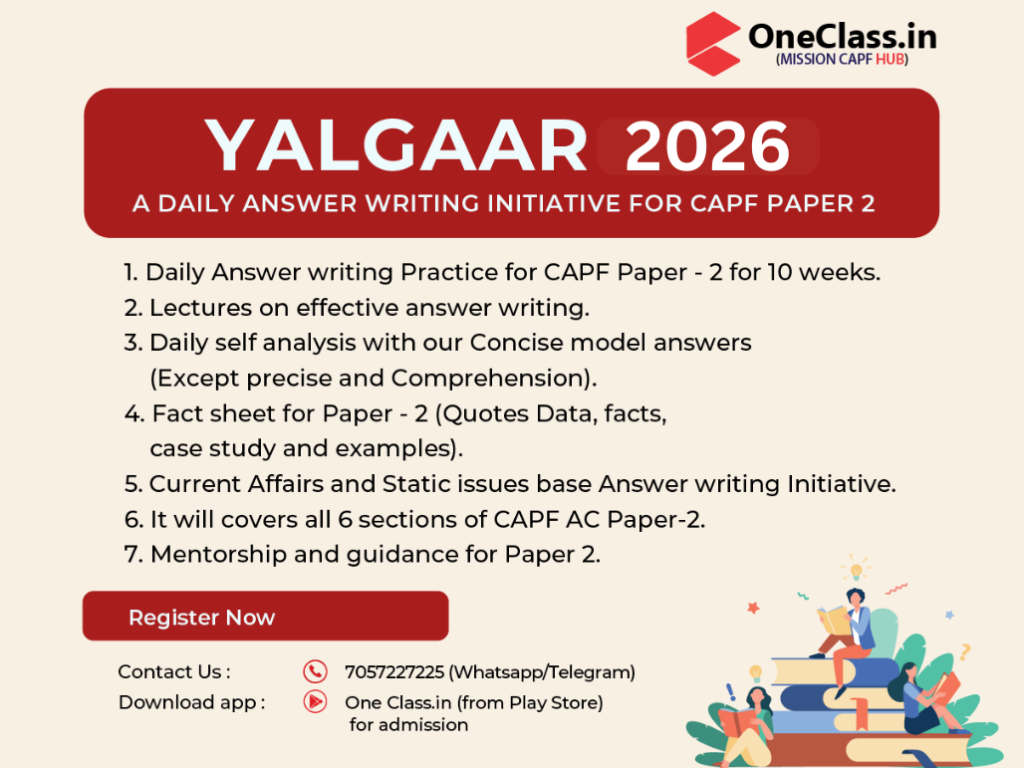 OneClass.in
(MISSION CAPF HUB)

YALGAAR 2026
A DAILY ANSWER WRITING INITIATIVE FOR CAPF PAPER 2

1. Daily Answer writing Practice for CAPF Paper - 2 for 10 weeks.
2. Lectures on effective answer writing.
3. Daily self analysis with our Concise model answers (Except precise and Comprehension).
4. Fact sheet for Paper - 2 (Quotes Data, facts, case study and examples).
5. Current Affairs and Static issues base Answer writing Initiative.
6. It will covers all 6 sections of CAPF AC Paper-2.
7. Mentorship and guidance for Paper 2.

Register Now

Contact Us : 7057227225 (Whatsapp/Telegram)
Download app : One Class.in (from Play Store) for admission